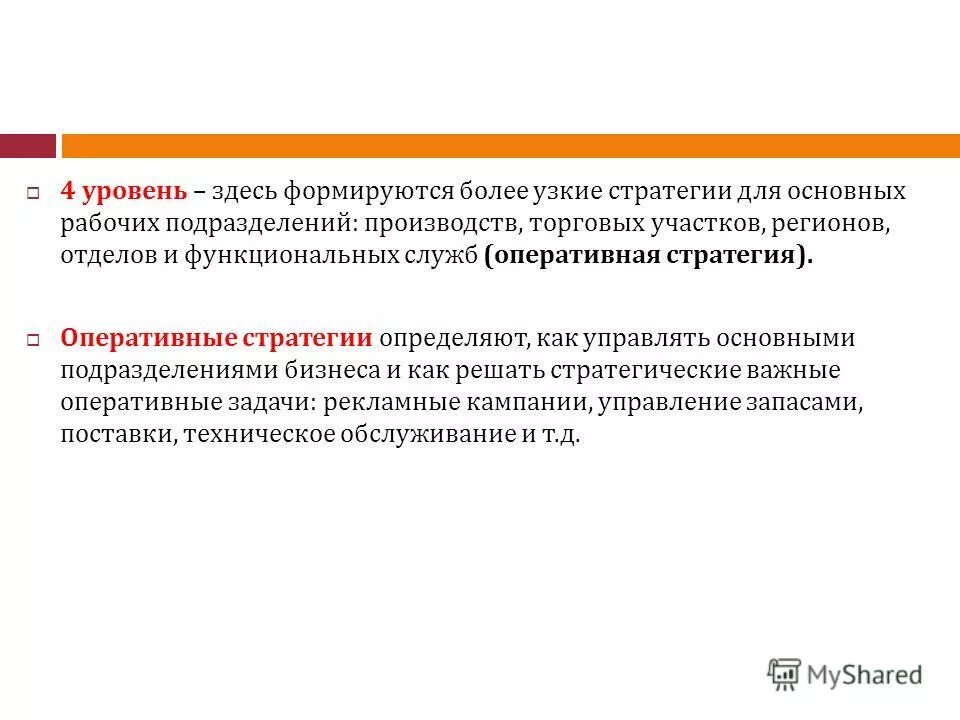 4 уровень – здесь формируются более узкие стратегии для основных рабочих подразделений: производств, торговых участков, регионов, отделов и функциональных служб (оперативная стратегия).

Оперативные стратегии определяют, как управлять основными подразделениями бизнеса и как решать стратегические важные оперативные задачи: рекламные кампании, управление запасами, поставки, техническое обслуживание и т.д.

MyShared